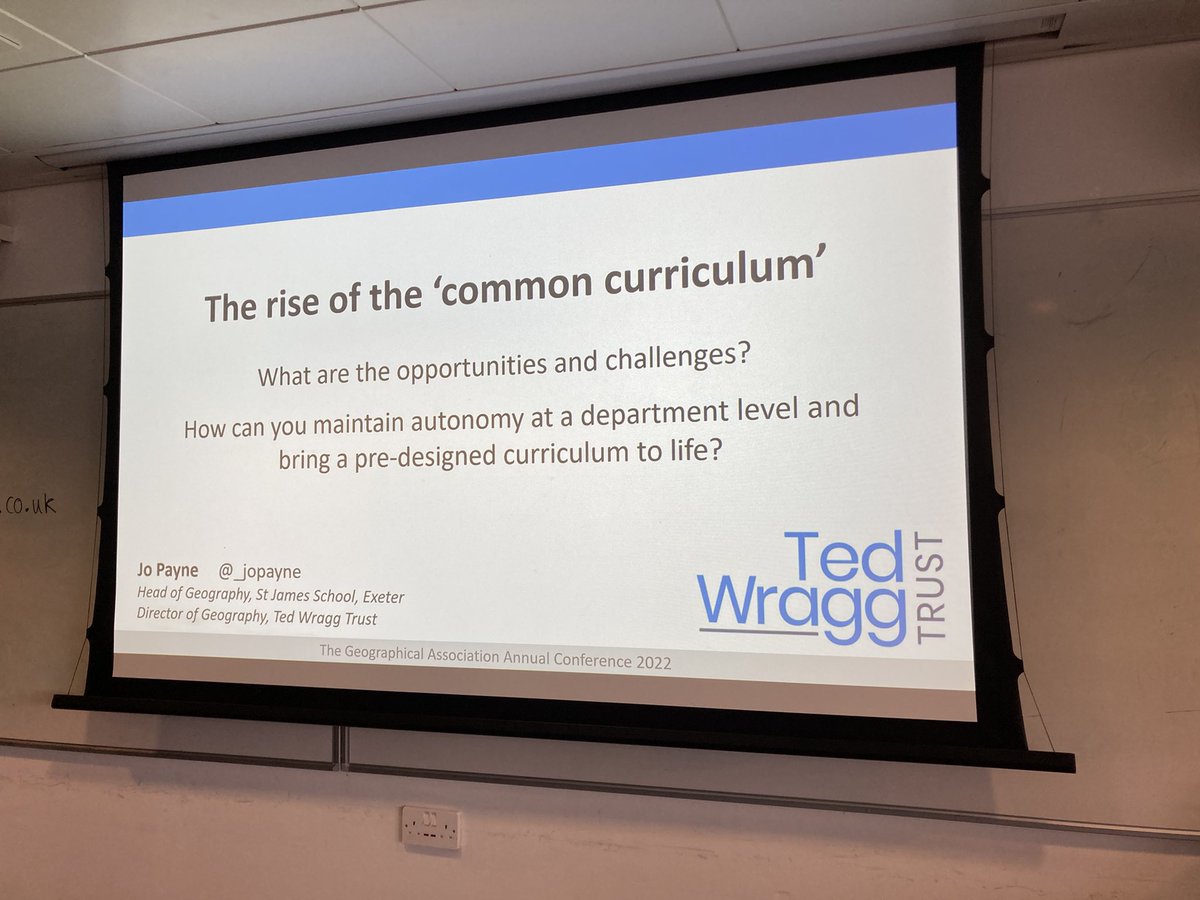 .co.uk

The rise of the 'common curriculum'

What are the opportunities and challenges?

How can you maintain autonomy at a department level and bring a pre-designed curriculum to life?

Jo Payne @_jopayne
Head of Geography, St James School, Exeter
Director of Geography, Ted Wragg Trust

Ted Wragg TRUST

The Geographical Association Annual Conference 2022